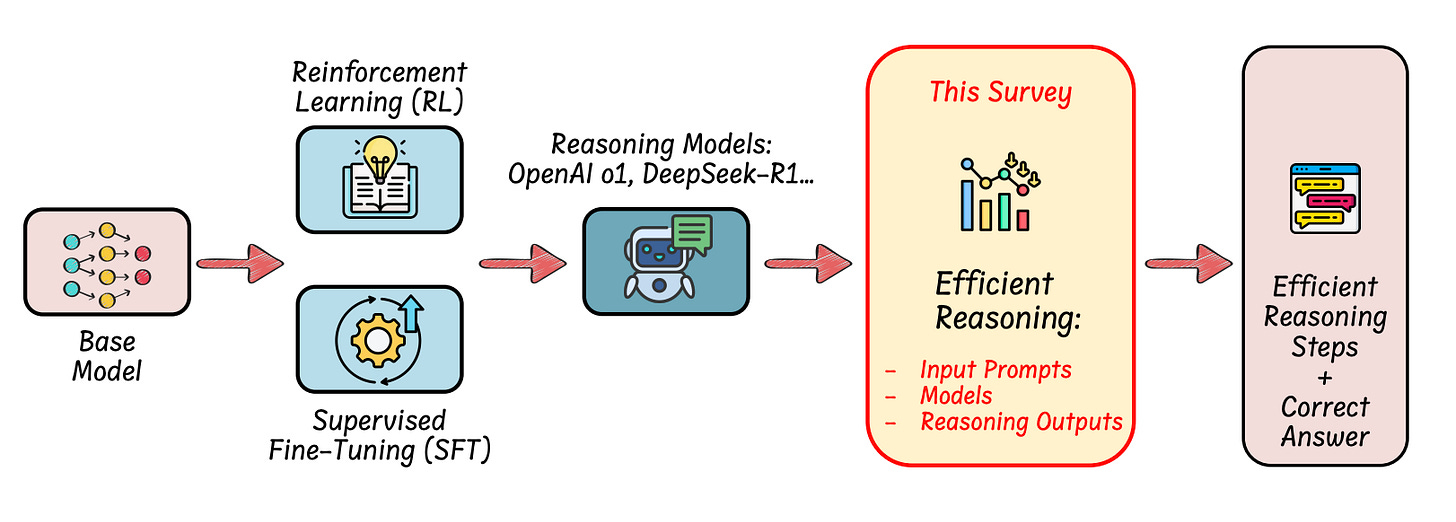 Base Model

Reinforcement Learning (RL)

Supervised Fine-Tuning (SFT)

Reasoning Models: OpenAI o1, DeepSeek-R1...

This Survey

Efficient Reasoning:

- Input Prompts
- Models
- Reasoning Outputs

Efficient Reasoning Steps + Correct Answer